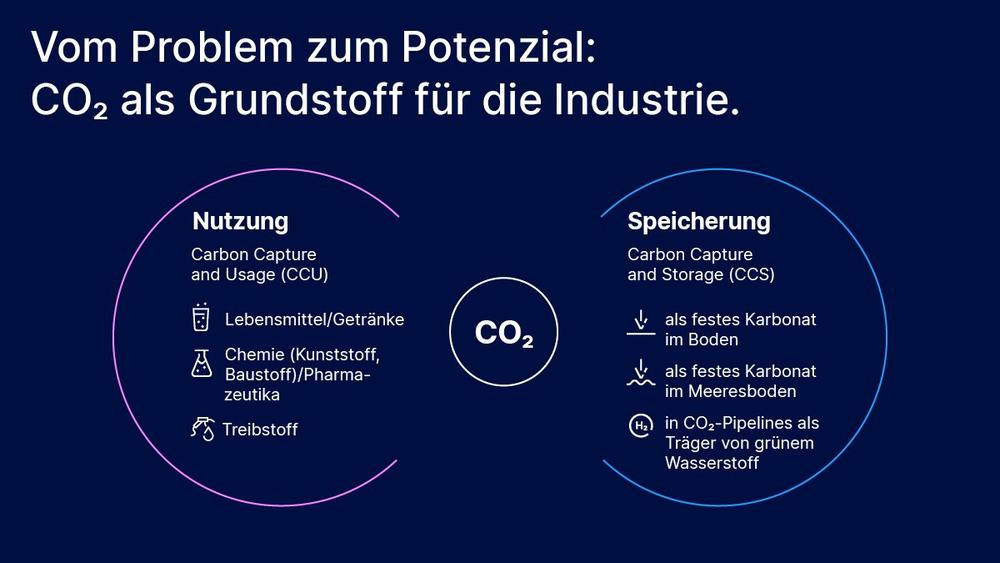 Vom Problem zum Potenzial:
$CO_2$ als Grundstoff für die Industrie.

Nutzung
Carbon Capture and Usage (CCU)

Lebensmittel/Getränke

Chemie (Kunststoff, Baustoff)/Pharmazeutika

Treibstoff

$CO_2$

Speicherung
Carbon Capture and Storage (CCS)

als festes Karbonat im Boden

als festes Karbonat im Meeresboden

$H_2$ in $CO_2$-Pipelines als Träger von grünem Wasserstoff